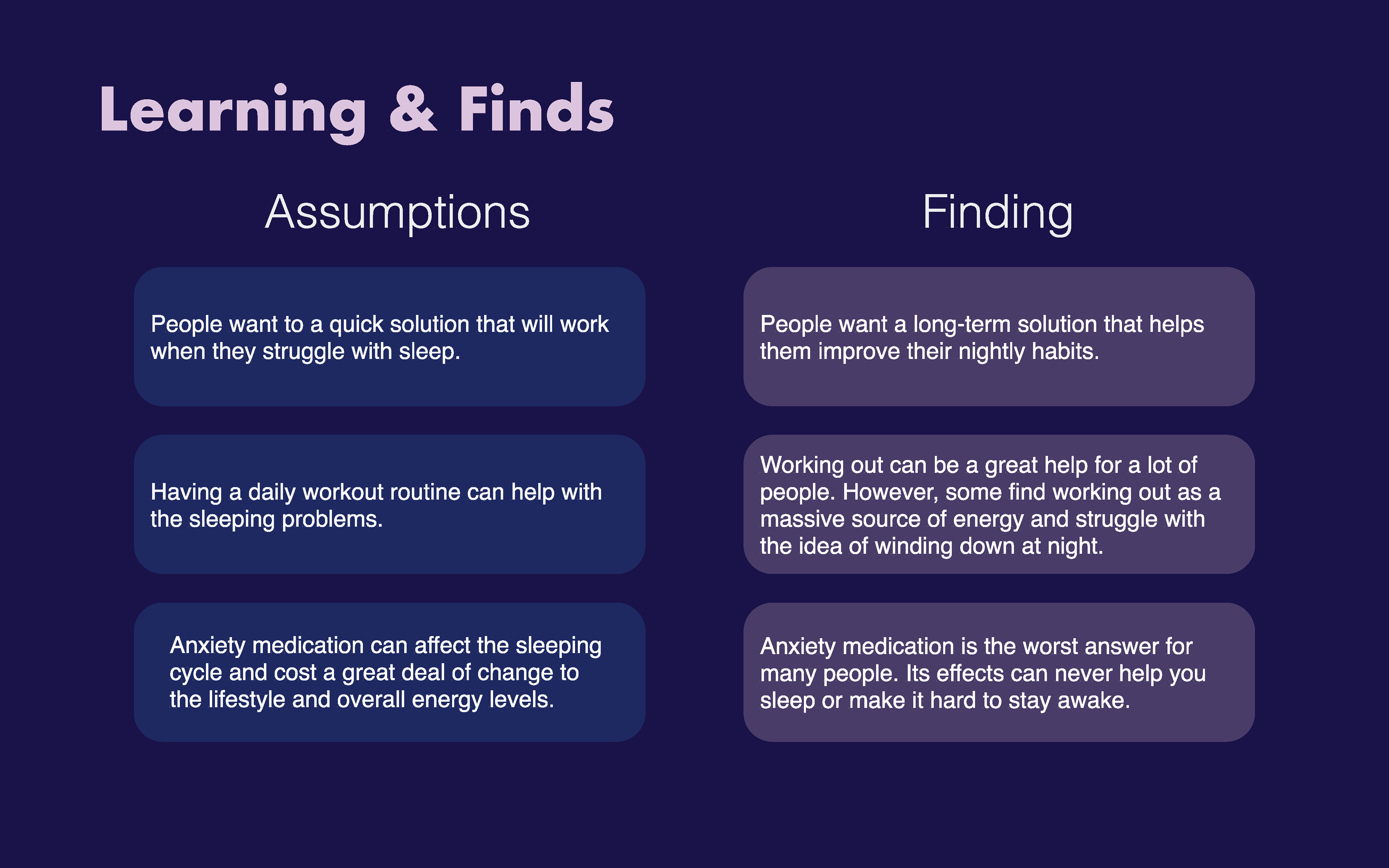 Learning & Finds

Assumptions

People want to a quick solution that will work when they struggle with sleep.

Having a daily workout routine can help with the sleeping problems.

Anxiety medication can affect the sleeping cycle and cost a great deal of change to the lifestyle and overall energy levels.

Finding

People want a long-term solution that helps them improve their nightly habits.

Working out can be a great help for a lot of people. However, some find working out as a massive source of energy and struggle with the idea of winding down at night.

Anxiety medication is the worst answer for many people. Its effects can never help you sleep or make it hard to stay awake.